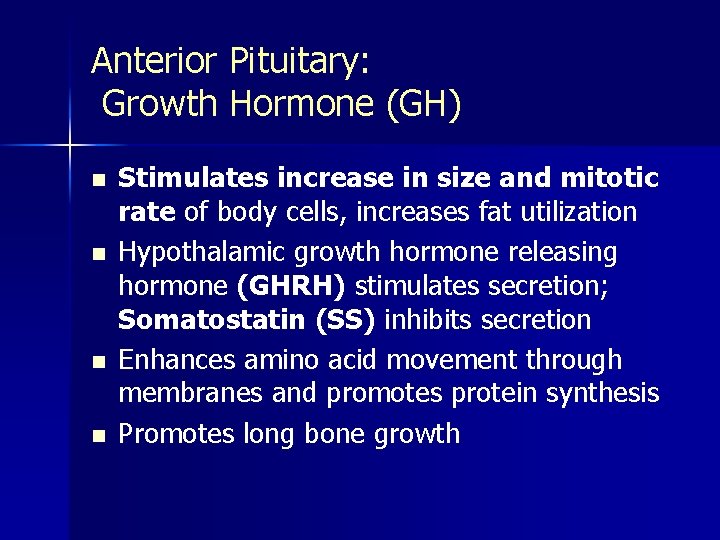 Anterior Pituitary:
Growth Hormone (GH)

- Stimulates increase in size and mitotic rate of body cells, increases fat utilization
- Hypothalamic growth hormone releasing hormone (GHRH) stimulates secretion; Somatostatin (SS) inhibits secretion
- Enhances amino acid movement through membranes and promotes protein synthesis
- Promotes long bone growth